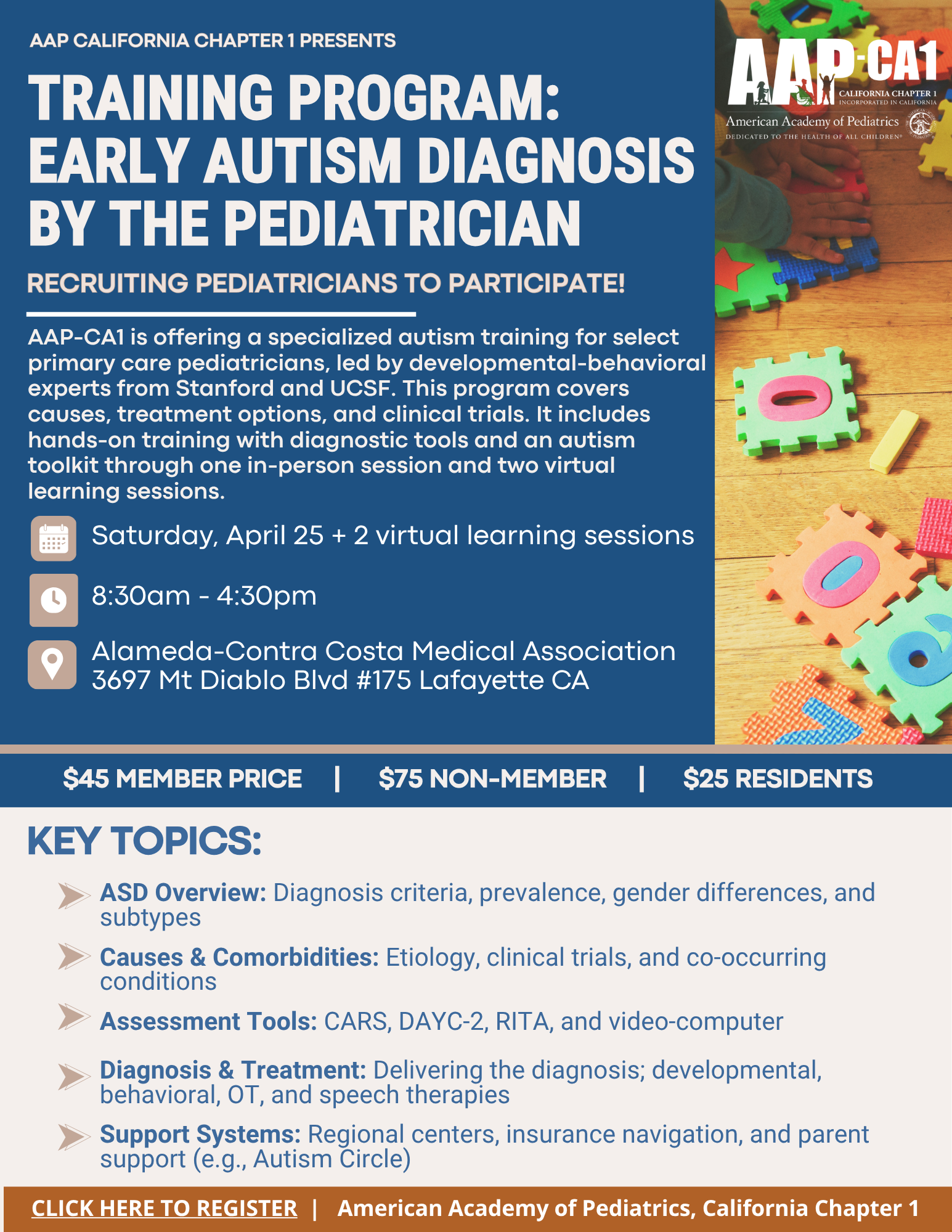 AAP CALIFORNIA CHAPTER 1 PRESENTS

TRAINING PROGRAM: EARLY AUTISM DIAGNOSIS BY THE PEDIATRICIAN

AAP-CA1
CALIFORNIA CHAPTER 1
INCORPORATED IN CALIFORNIA
American Academy of Pediatrics
DEDICATED TO THE HEALTH OF ALL CHILDREN®

RECRUITING PEDIATRICIANS TO PARTICIPATE!

AAP-CA1 is offering a specialized autism training for select primary care pediatricians, led by developmental-behavioral experts from Stanford and UCSF. This program covers causes, treatment options, and clinical trials. It includes hands-on training with diagnostic tools and an autism toolkit through one in-person session and two virtual learning sessions.

Saturday, April 25 + 2 virtual learning sessions

8:30am - 4:30pm

Alameda-Contra Costa Medical Association
3697 Mt Diablo Blvd #175 Lafayette CA

$45 MEMBER PRICE | $75 NON-MEMBER | $25 RESIDENTS

KEY TOPICS:

ASD Overview: Diagnosis criteria, prevalence, gender differences, and subtypes

Causes & Comorbidities: Etiology, clinical trials, and co-occurring conditions

Assessment Tools: CARS, DAYC-2, RITA, and video-computer

Diagnosis & Treatment: Delivering the diagnosis; developmental, behavioral, OT, and speech therapies

Support Systems: Regional centers, insurance navigation, and parent support (e.g., Autism Circle)

CLICK HERE TO REGISTER | American Academy of Pediatrics, California Chapter 1